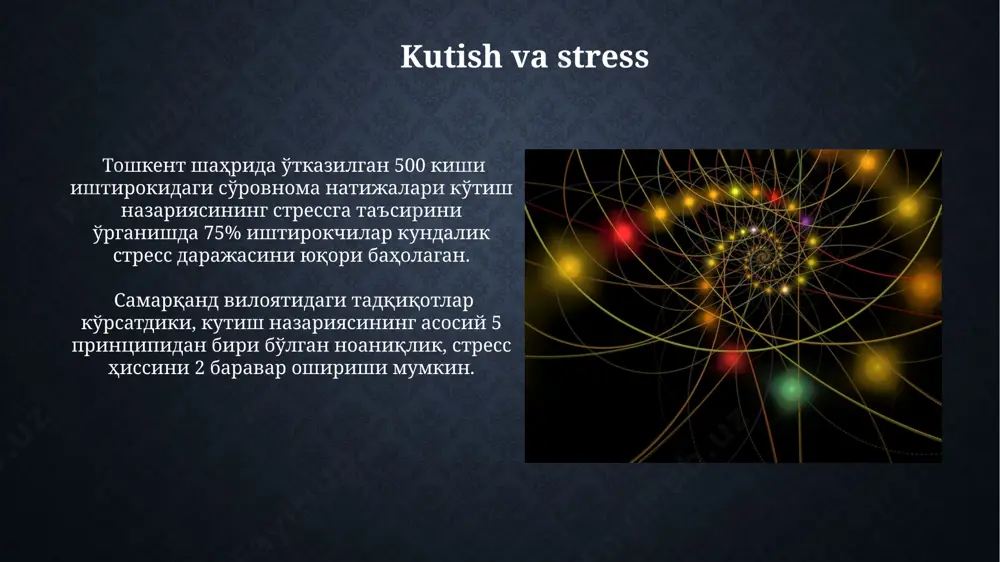 Kutish va stress

Тошкент шаҳрида ўтказилган 500 киши иштирокидаги сўровнома натижалари кўтиш назариясининг стрессга таъсирини ўрганишда 75% иштирокчилар кундалик стресс даражасини юқори баҳолаган.

Самарқанд вилоятидаги тадқиқотлар кўрсатдики, кутиш назариясининг асосий 5 принципидан бири бўлган ноаниқлик, стресс ҳиссини 2 баравар ошириши мумкин.